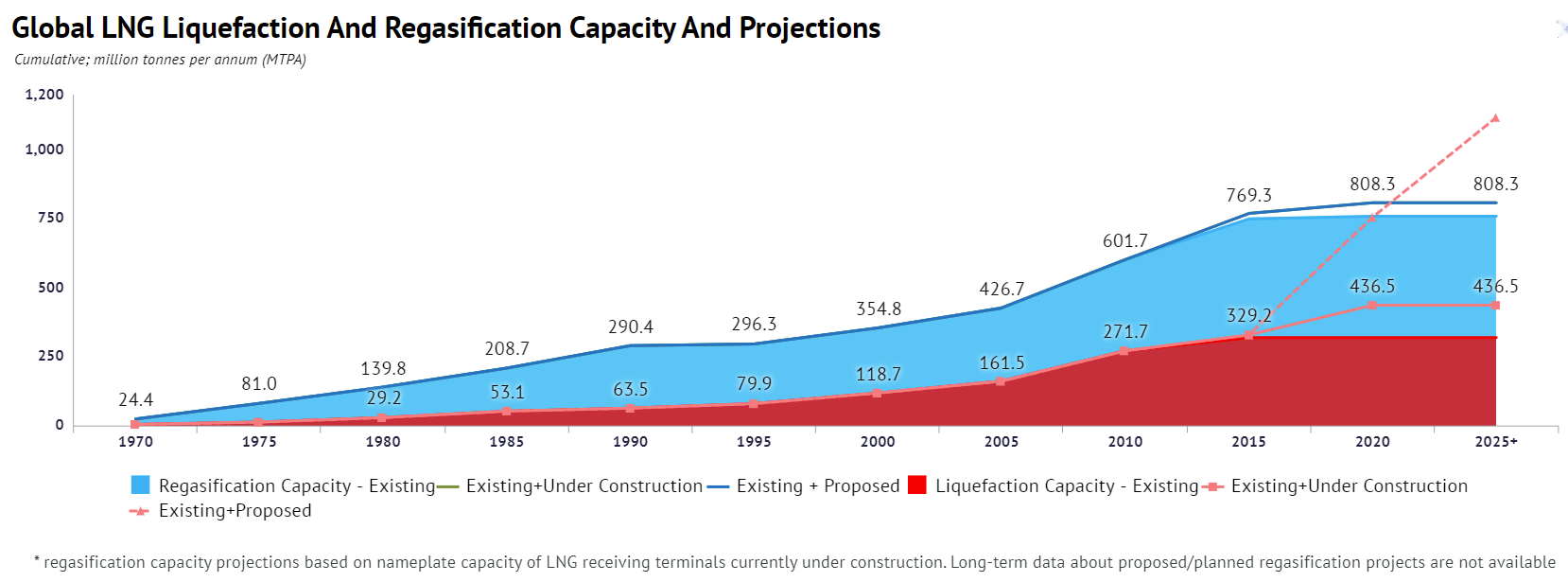 Global LNG Liquefaction And Regasification Capacity And Projections
Cumulative; million tonnes per annum (MTPA)

1,200
1,000
750
500
250
0

24.4
81.0
139.8
208.7
290.4
296.3
354.8
426.7
601.7
769.3
808.3
808.3
29.2
53.1
63.5
79.9
118.7
161.5
271.7
329.2
436.5
436.5

1970
1975
1980
1985
1990
1995
2000
2005
2010
2015
2020
2025+

Regasification Capacity - Existing
Existing+Under Construction
Existing + Proposed
Liquefaction Capacity - Existing
Existing+Under Construction
Existing+Proposed

* regasification capacity projections based on nameplate capacity of LNG receiving terminals currently under construction. Long-term data about proposed/planned regasification projects are not available